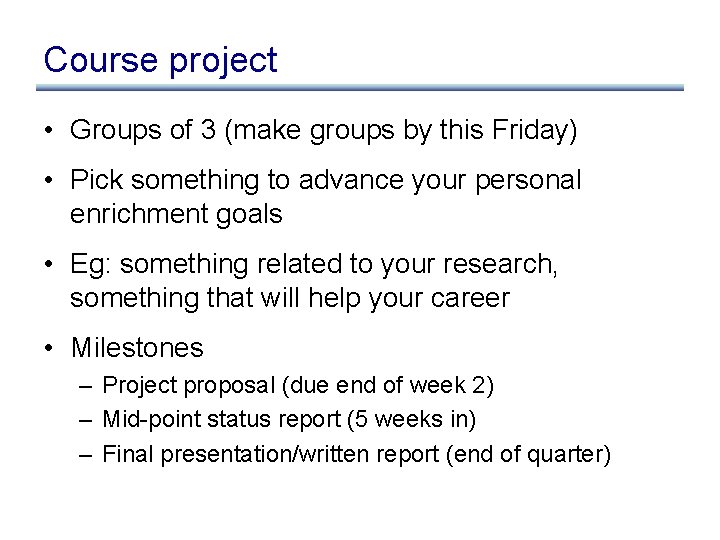 Course project

• Groups of 3 (make groups by this Friday)

• Pick something to advance your personal enrichment goals

• Eg: something related to your research, something that will help your career

• Milestones
– Project proposal (due end of week 2)
– Mid-point status report (5 weeks in)
– Final presentation/written report (end of quarter)